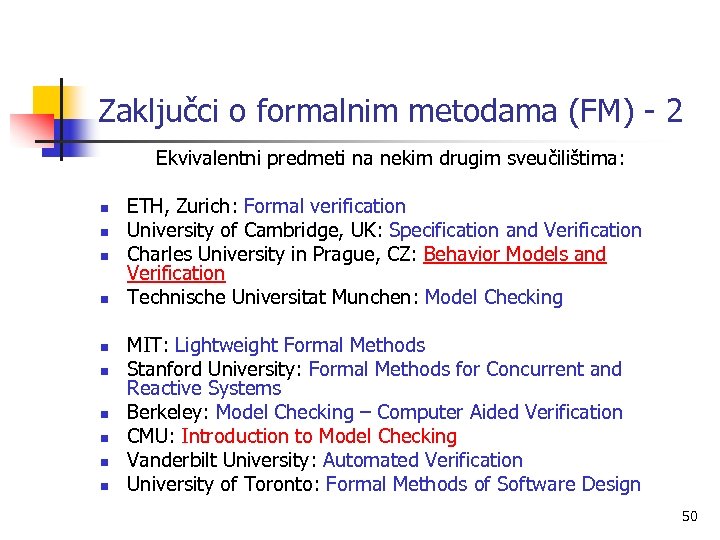 Zaključci o formalnim metodama (FM) - 2

Ekvivalentni predmeti na nekim drugim sveučilištima:

- ETH, Zurich: Formal verification
- University of Cambridge, UK: Specification and Verification
- Charles University in Prague, CZ: Behavior Models and Verification
- Technische Universitat Munchen: Model Checking

- MIT: Lightweight Formal Methods
- Stanford University: Formal Methods for Concurrent and Reactive Systems
- Berkeley: Model Checking – Computer Aided Verification
- CMU: Introduction to Model Checking
- Vanderbilt University: Automated Verification
- University of Toronto: Formal Methods of Software Design

50